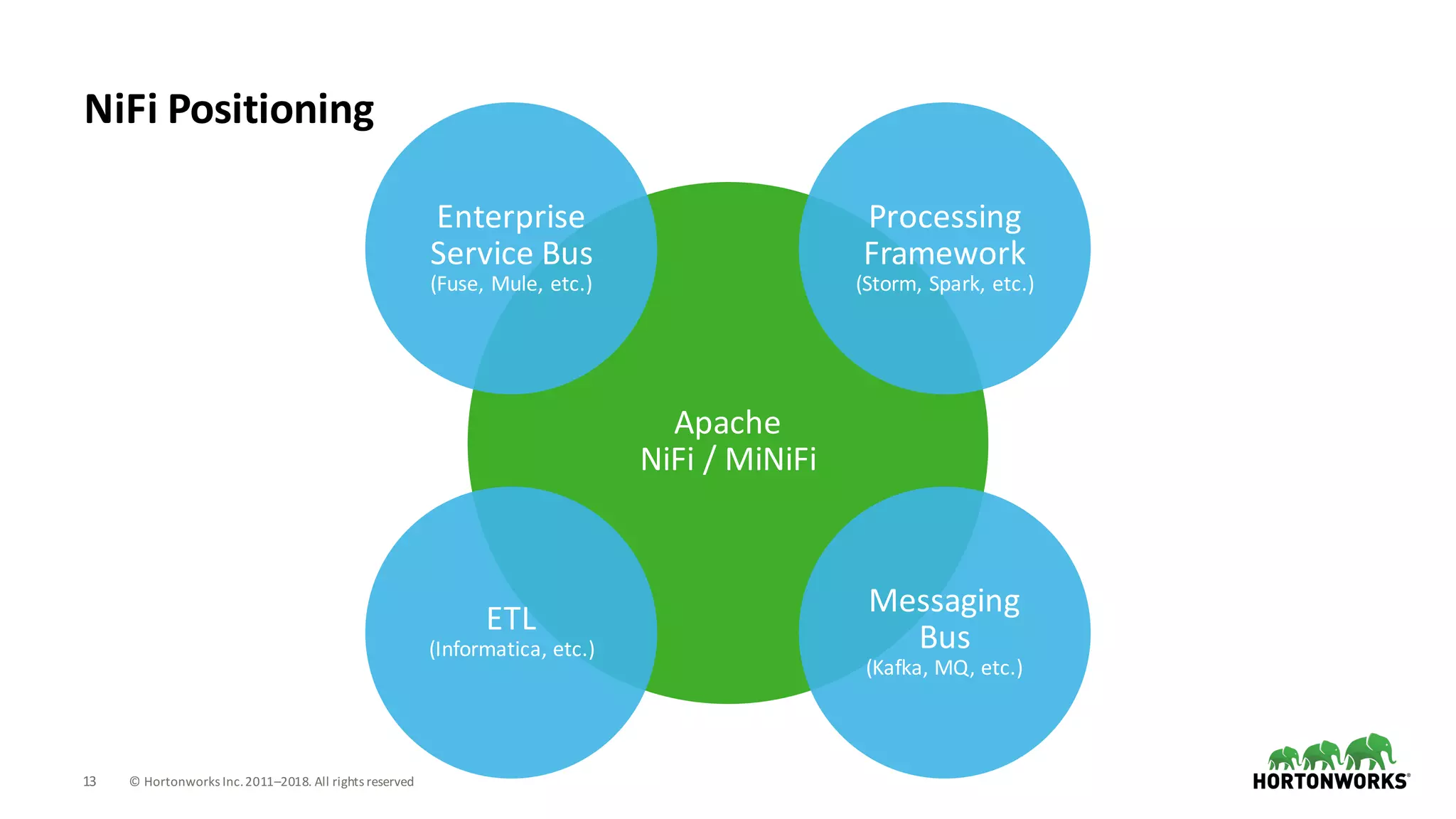 NiFi Positioning

Enterprise Service Bus
(Fuse, Mule, etc.)

Processing Framework
(Storm, Spark, etc.)

Apache
NiFi / MiNiFi

ETL
(Informatica, etc.)

Messaging Bus
(Kafka, MQ, etc.)

13 © Hortonworks Inc. 2011–2018. All rights reserved

HORTONWORKS®